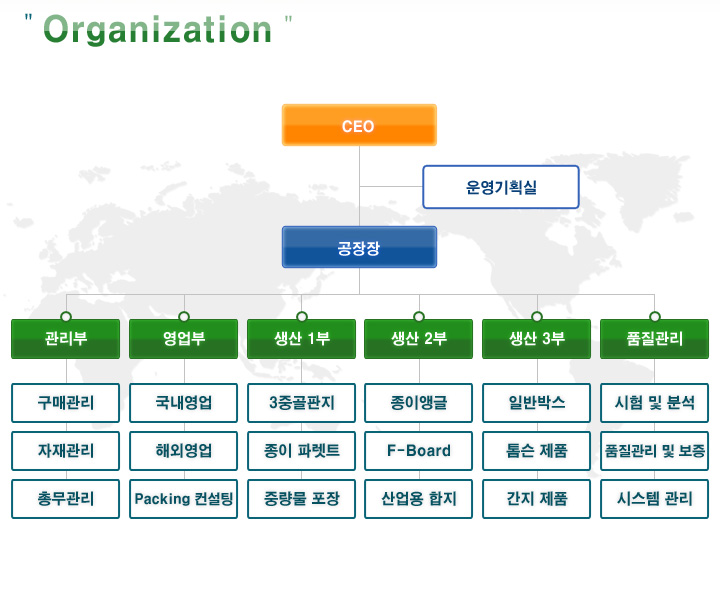 " Organization "

CEO

운영기획실

공장장

관리부

구매관리

자재관리

총무관리

영업부

국내영업

해외영업

Packing 컨설팅

생산 1부

3중골판지

종이 파렛트

중량물 포장

생산 2부

종이앵글

F-Board

산업용 합지

생산 3부

일반박스

톰슨 제품

간지 제품

품질관리

시험 및 분석

품질관리 및 보증

시스템 관리